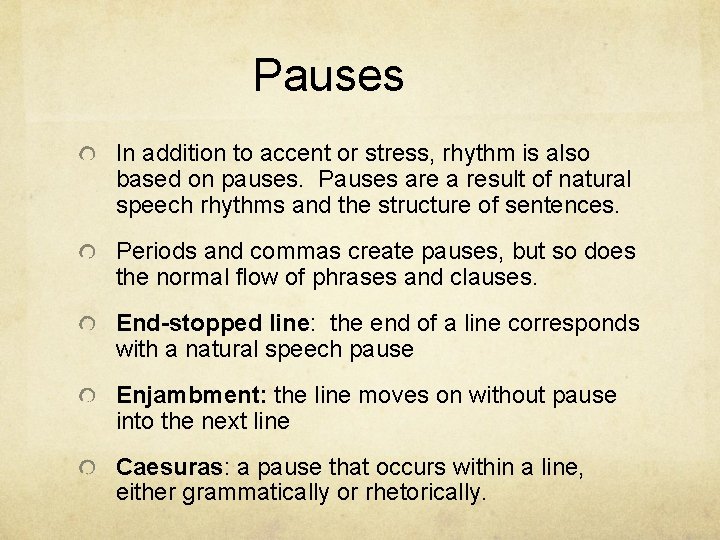 Pauses

In addition to accent or stress, rhythm is also based on pauses.  Pauses are a result of natural speech rhythms and the structure of sentences.

Periods and commas create pauses, but so does the normal flow of phrases and clauses.

End-stopped line:  the end of a line corresponds with a natural speech pause

Enjambment: the line moves on without pause into the next line

Caesuras: a pause that occurs within a line, either grammatically or rhetorically.